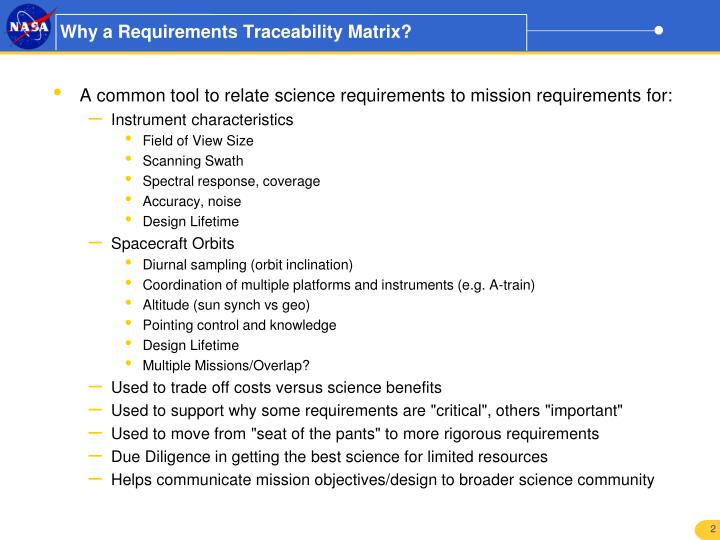 NASA

Why a Requirements Traceability Matrix?

• A common tool to relate science requirements to mission requirements for:
– Instrument characteristics
• Field of View Size
• Scanning Swath
• Spectral response, coverage
• Accuracy, noise
• Design Lifetime
– Spacecraft Orbits
• Diurnal sampling (orbit inclination)
• Coordination of multiple platforms and instruments (e.g. A-train)
• Altitude (sun synch vs geo)
• Pointing control and knowledge
• Design Lifetime
• Multiple Missions/Overlap?
– Used to trade off costs versus science benefits
– Used to support why some requirements are "critical", others "important"
– Used to move from "seat of the pants" to more rigorous requirements
– Due Diligence in getting the best science for limited resources
– Helps communicate mission objectives/design to broader science community

2